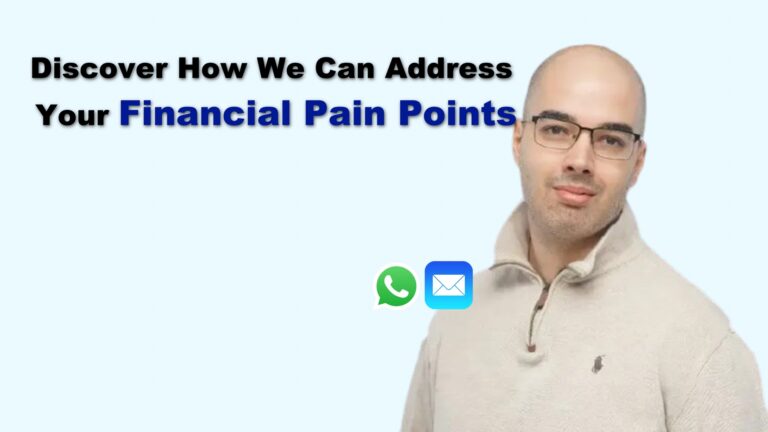 Discover How We Can Address
Your Financial Pain Points